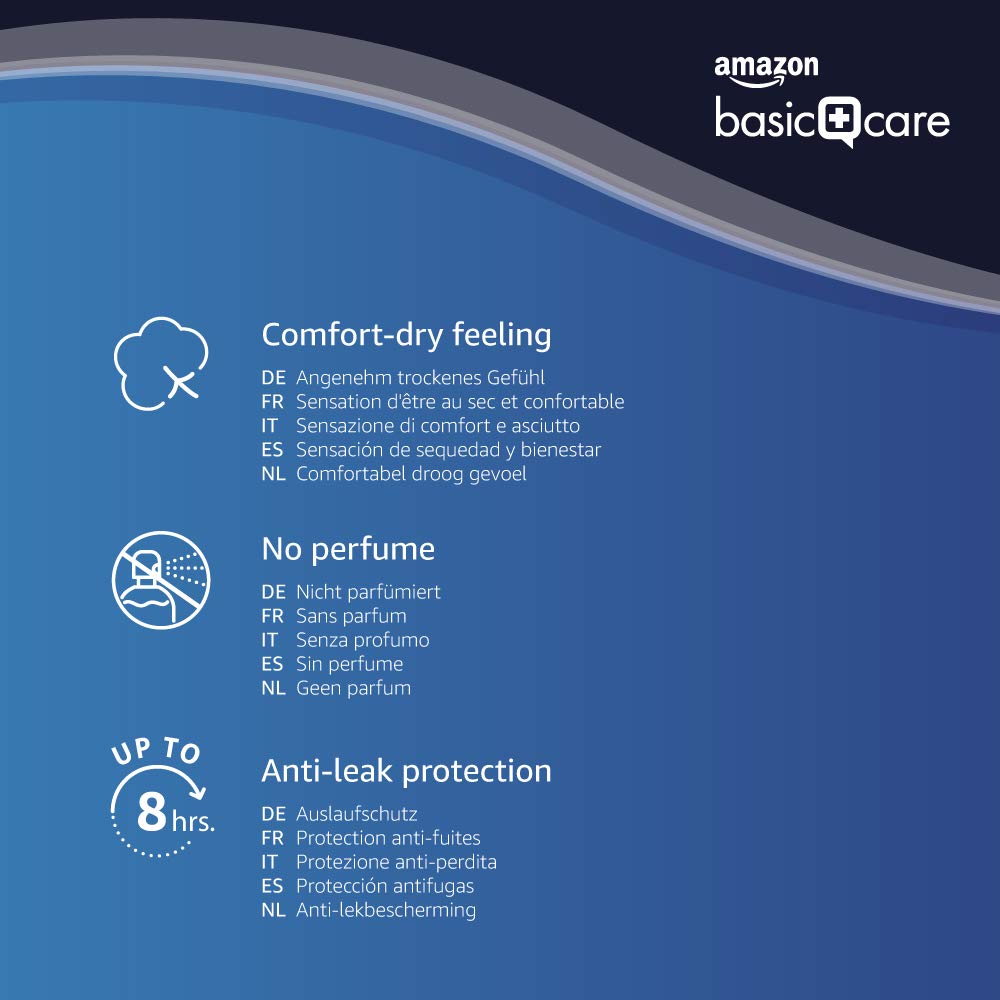 amazon
basic care

Comfort-dry feeling
DE Angenehm trockenes Gefühl
FR Sensation d'être au sec et confortable
IT Sensazione di comfort e asciutto
ES Sensación de sequedad y bienestar
NL Comfortabel droog gevoel

No perfume
DE Nicht parfümiert
FR Sans parfum
IT Senza profumo
ES Sin perfume
NL Geen parfum

UP TO 8 hrs.

Anti-leak protection
DE Auslaufschutz
FR Protection anti-fuites
IT Protezione anti-perdita
ES Protección antifugas
NL Anti-lekbescherming